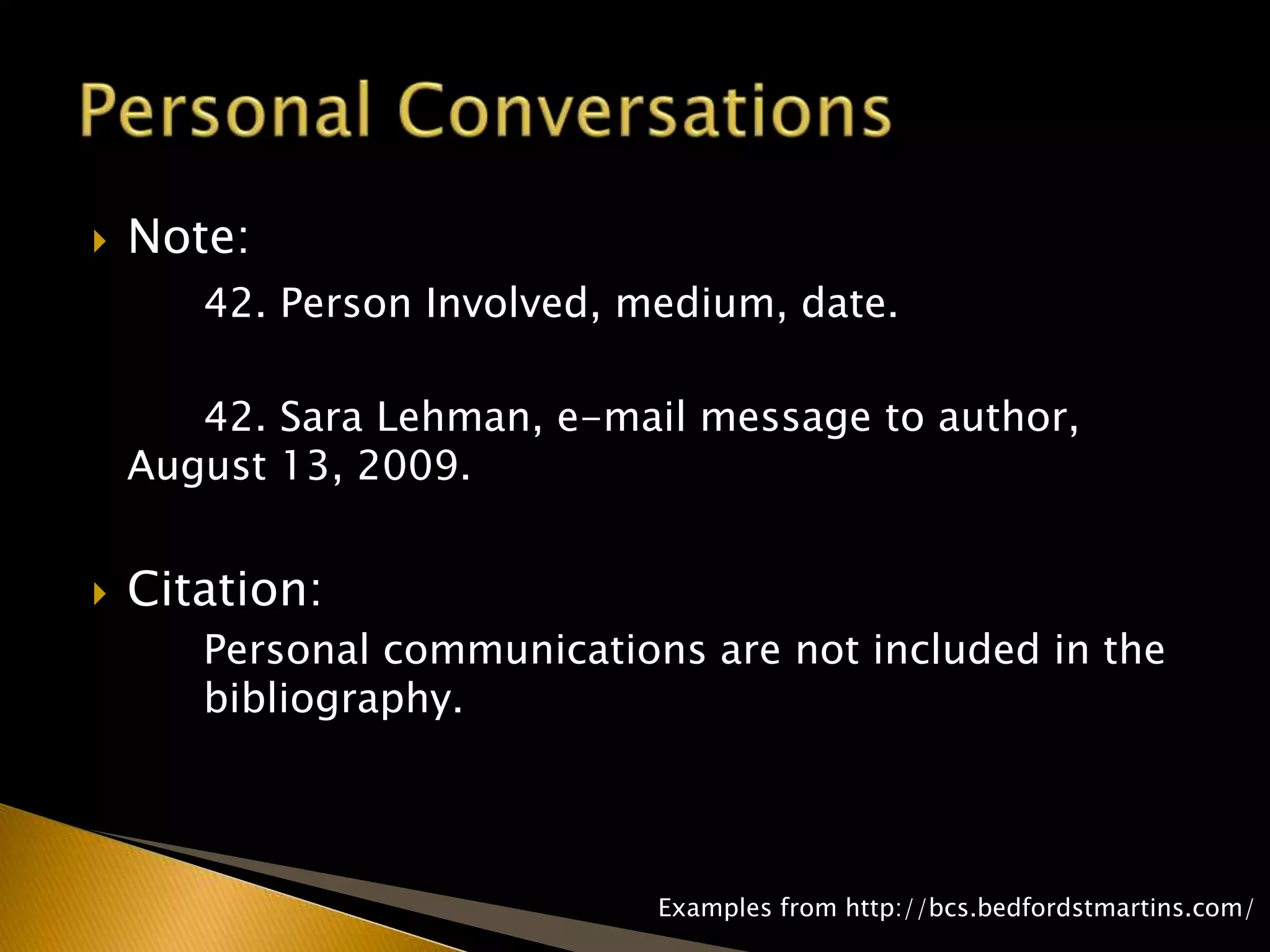 Personal Conversations

Note:

42. Person Involved, medium, date.

42. Sara Lehman, e-mail message to author, August 13, 2009.

Citation:

Personal communications are not included in the bibliography.

Examples from http://bcs.bedfordstmartins.com/